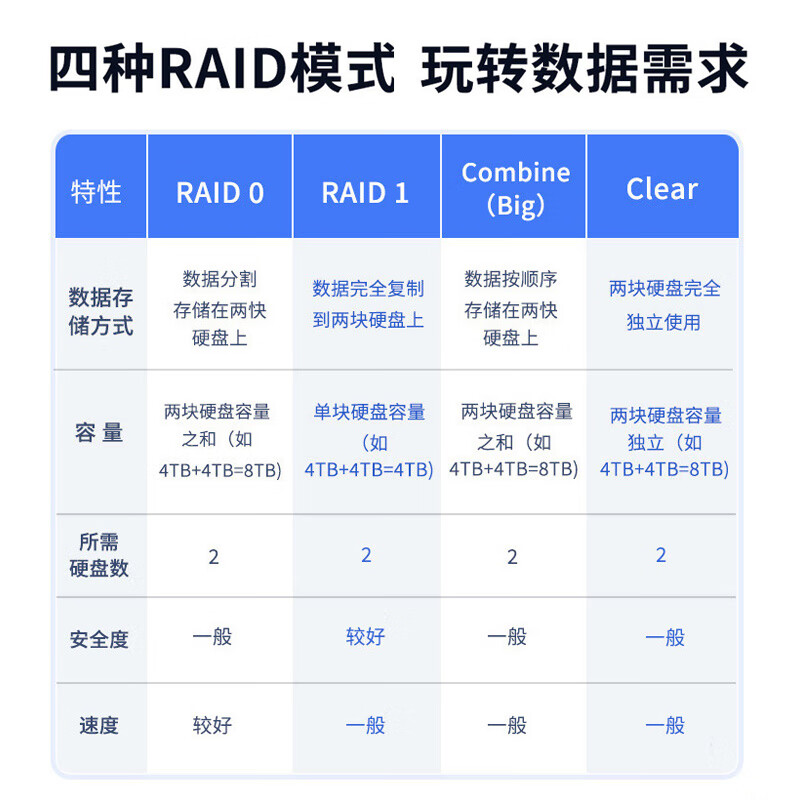 四种RAID模式 玩转数据需求

| 特性 | RAID 0 | RAID 1 | Combine（Big） | Clear |
|---|---|---|---|---|
| 数据存储方式 | 数据分割存储在两快硬盘上 | 数据完全复制到两块硬盘上 | 数据按顺序存储在两快硬盘上 | 两块硬盘完全独立使用 |
| 容 量 | 两块硬盘容量之和（如4TB+4TB=8TB） | 单块硬盘容量（如4TB+4TB=4TB） | 两块硬盘容量之和（如4TB+4TB=8TB） | 两块硬盘容量独立（如4TB+4TB=8TB） |
| 所需硬盘数 | 2 | 2 | 2 | 2 |
| 安全度 | 一般 | 较好 | 一般 | 一般 |
| 速度 | 较好 | 一般 | 一般 | 一般 |